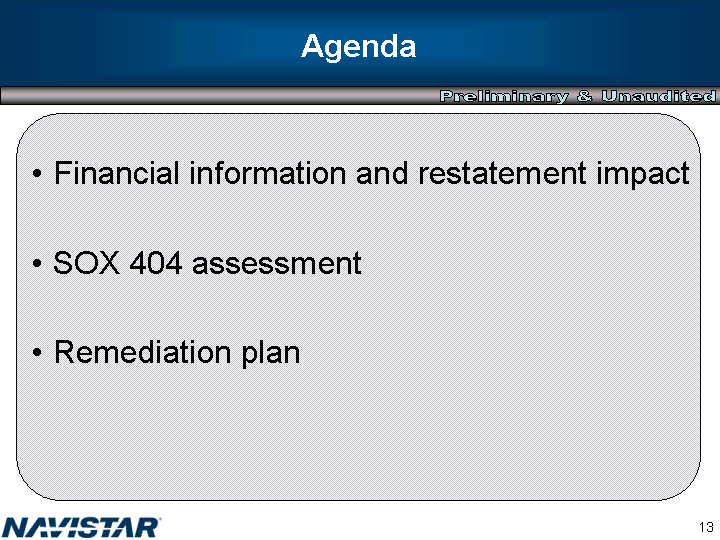 Agenda

Preliminary & Unaudited

• Financial information and restatement impact

• SOX 404 assessment

• Remediation plan

NAVISTAR

13